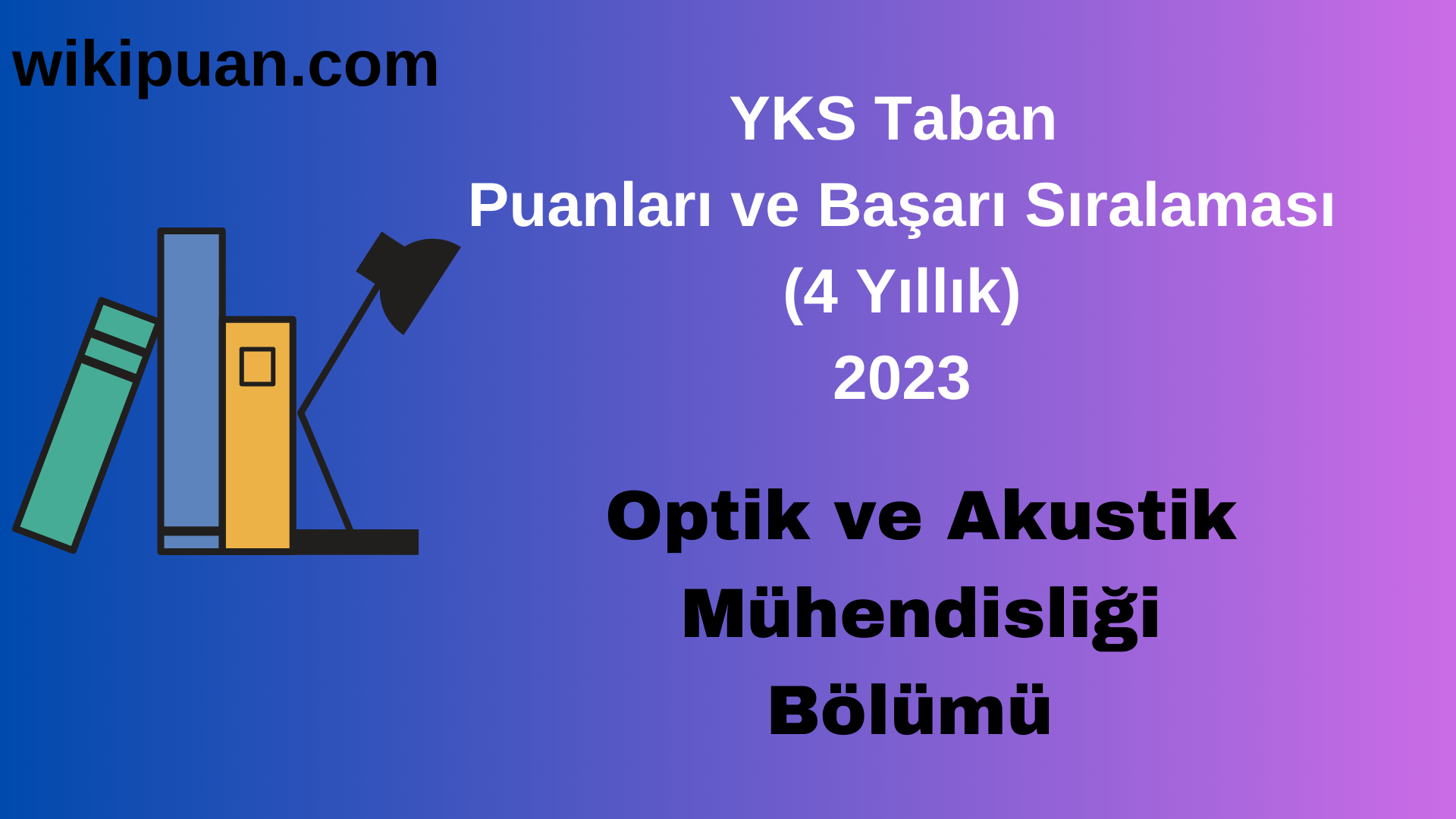 wikipuan.com

YKS Taban Puanları ve Başarı Sıralaması (4 Yıllık) 2023

Optik ve Akustik Mühendisliği Bölümü